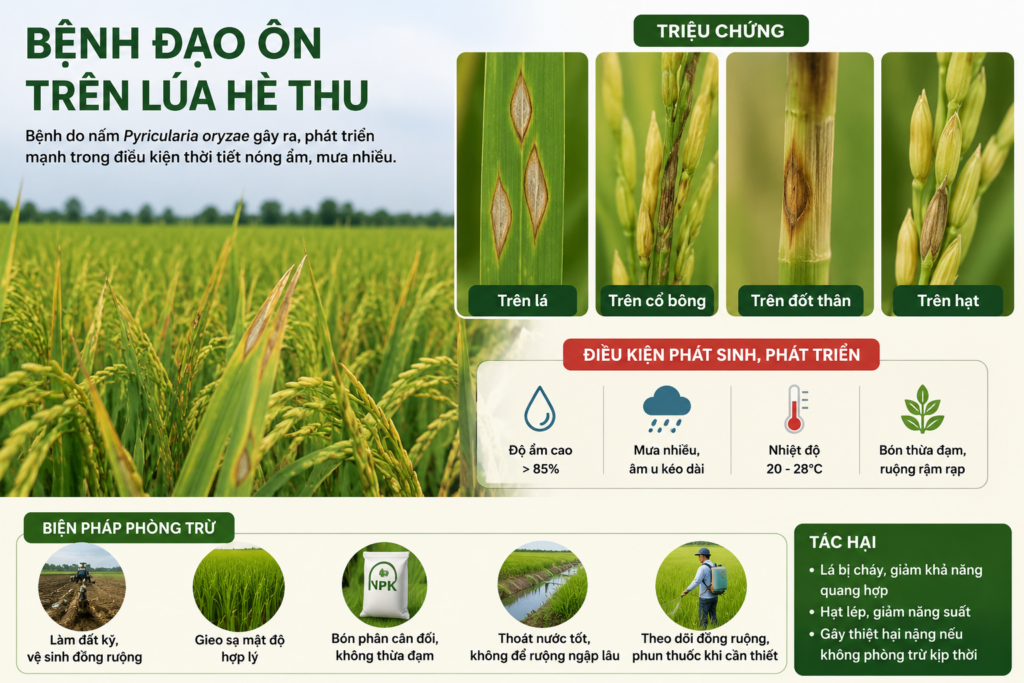 BỆNH ĐẠO ÔN TRÊN LÚA HÈ THU

Bệnh do nấm Pyricularia oryzae gây ra, phát triển mạnh trong điều kiện thời tiết nóng ẩm, mưa nhiều.

TRIỆU CHỨNG

Trên lá

Trên cổ bông

Trên đốt thân

Trên hạt

ĐIỀU KIỆN PHÁT SINH, PHÁT TRIỂN

Độ ẩm cao > 85%

Mưa nhiều, âm u kéo dài

Nhiệt độ 20 - 28°C

Bón thừa đạm, ruộng rậm rạp

BIỆN PHÁP PHÒNG TRỪ

Làm đất kỹ, vệ sinh đồng ruộng

Gieo sạ mật độ hợp lý

NPK

Bón phân cân đối, không thừa đạm

Thoát nước tốt, không để ruộng ngập lâu

Theo dõi đồng ruộng, phun thuốc khi cần thiết

TÁC HẠI

• Lá bị cháy, giảm khả năng quang hợp
• Hạt lép, giảm năng suất
• Gây thiệt hại nặng nếu không phòng trừ kịp thời